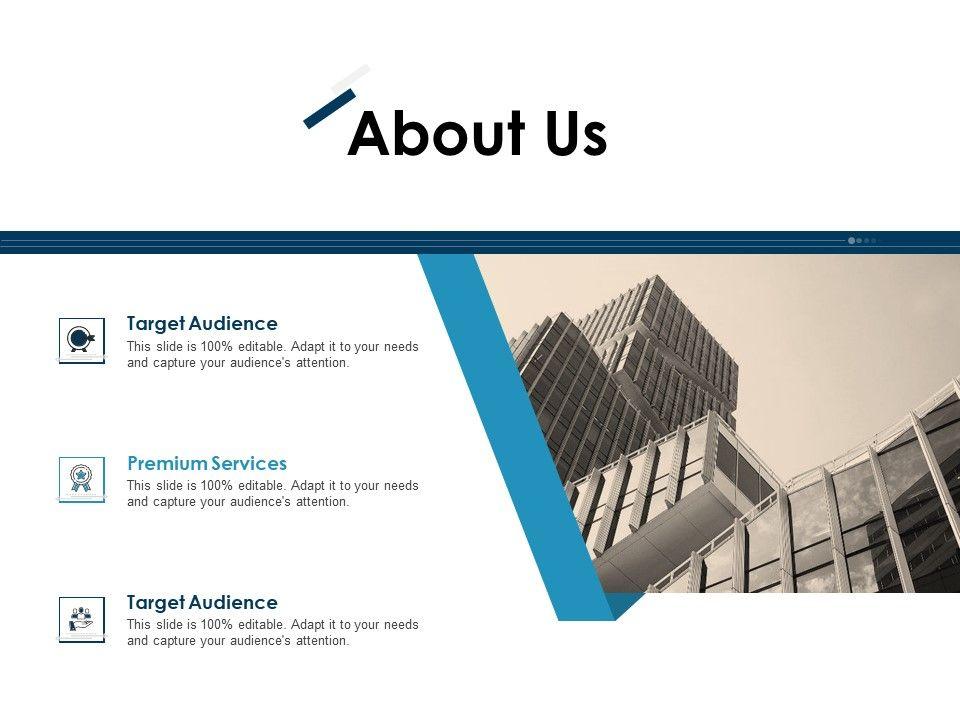 About Us

Target Audience
This slide is 100% editable. Adapt it to your needs and capture your audience's attention.

Premium Services
This slide is 100% editable. Adapt it to your needs and capture your audience's attention.

Target Audience
This slide is 100% editable. Adapt it to your needs and capture your audience's attention.